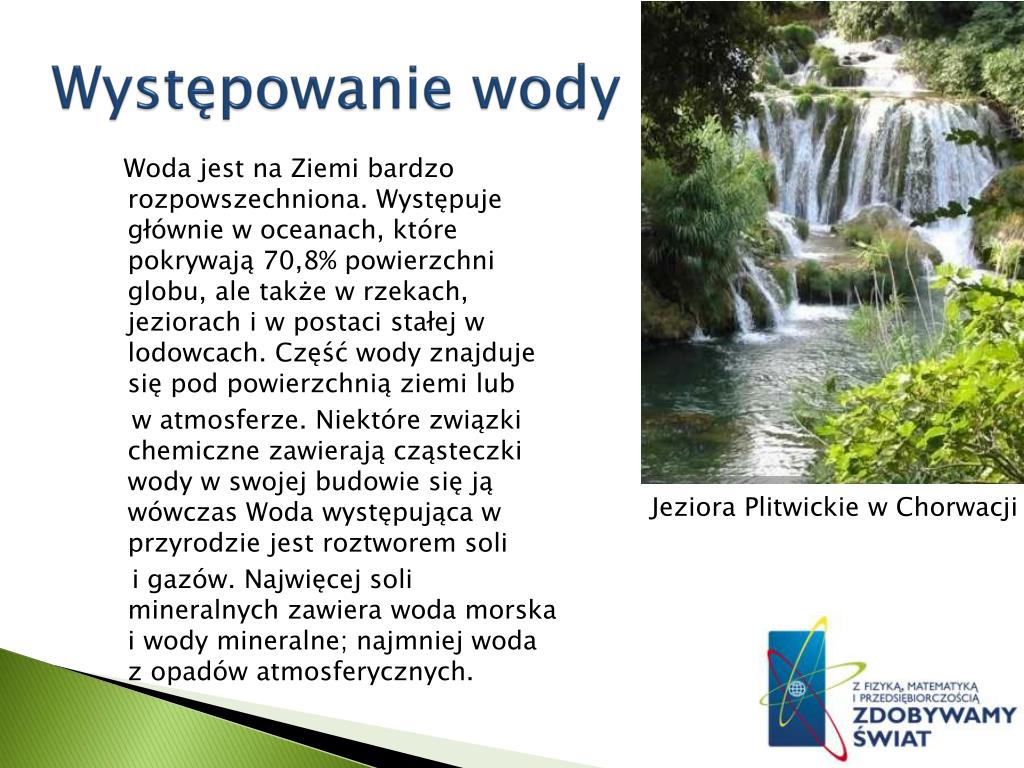 Występowanie wody

Woda jest na Ziemi bardzo rozpowszechniona. Występuje głównie w oceanach, które pokrywają 70,8% powierzchni globu, ale także w rzekach, jeziorach i w postaci stałej w lodowcach. Część wody znajduje się pod powierzchnią ziemi lub

w atmosferze. Niektóre związki chemiczne zawierają cząsteczki wody w swojej budowie się ją wówczas Woda występująca w przyrodzie jest roztworem soli

i gazów. Najwięcej soli mineralnych zawiera woda morska i wody mineralne; najmniej woda z opadów atmosferycznych.

Jeziora Plitwickie w Chorwacji

Z FIZYKĄ, MATEMATYKĄ I PRZEDSIĘBIORCZOŚCIĄ
ZDOBYWAMY ŚWIAT